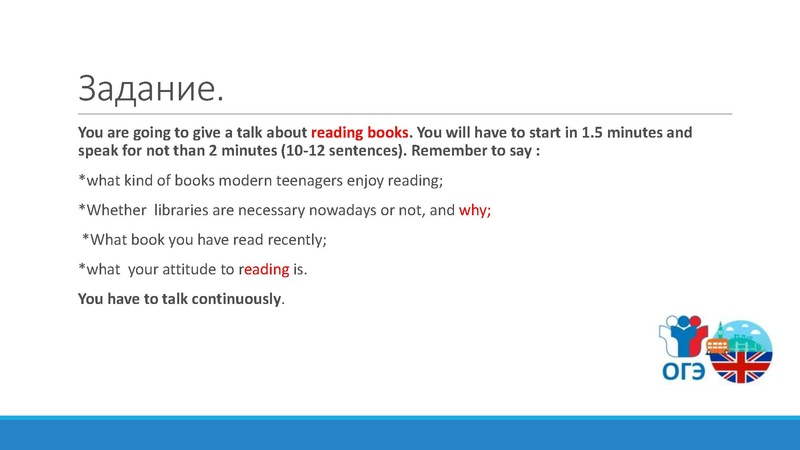 Задание.

You are going to give a talk about reading books. You will have to start in 1.5 minutes and speak for not than 2 minutes (10-12 sentences). Remember to say :

*what kind of books modern teenagers enjoy reading;

*Whether libraries are necessary nowadays or not, and why;

*What book you have read recently;

*what your attitude to reading is.

You have to talk continuously.

ОГЭ